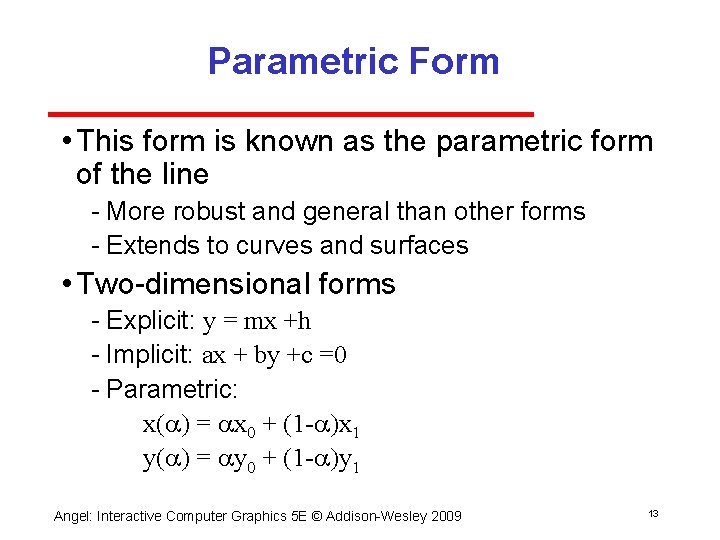 Parametric Form

• This form is known as the parametric form of the line
- More robust and general than other forms
- Extends to curves and surfaces

• Two-dimensional forms
- Explicit: $y = mx + h$
- Implicit: $ax + by + c = 0$
- Parametric:
$x(\alpha) = \alpha x_0 + (1-\alpha)x_1$
$y(\alpha) = \alpha y_0 + (1-\alpha)y_1$

Angel: Interactive Computer Graphics 5E © Addison-Wesley 2009

13